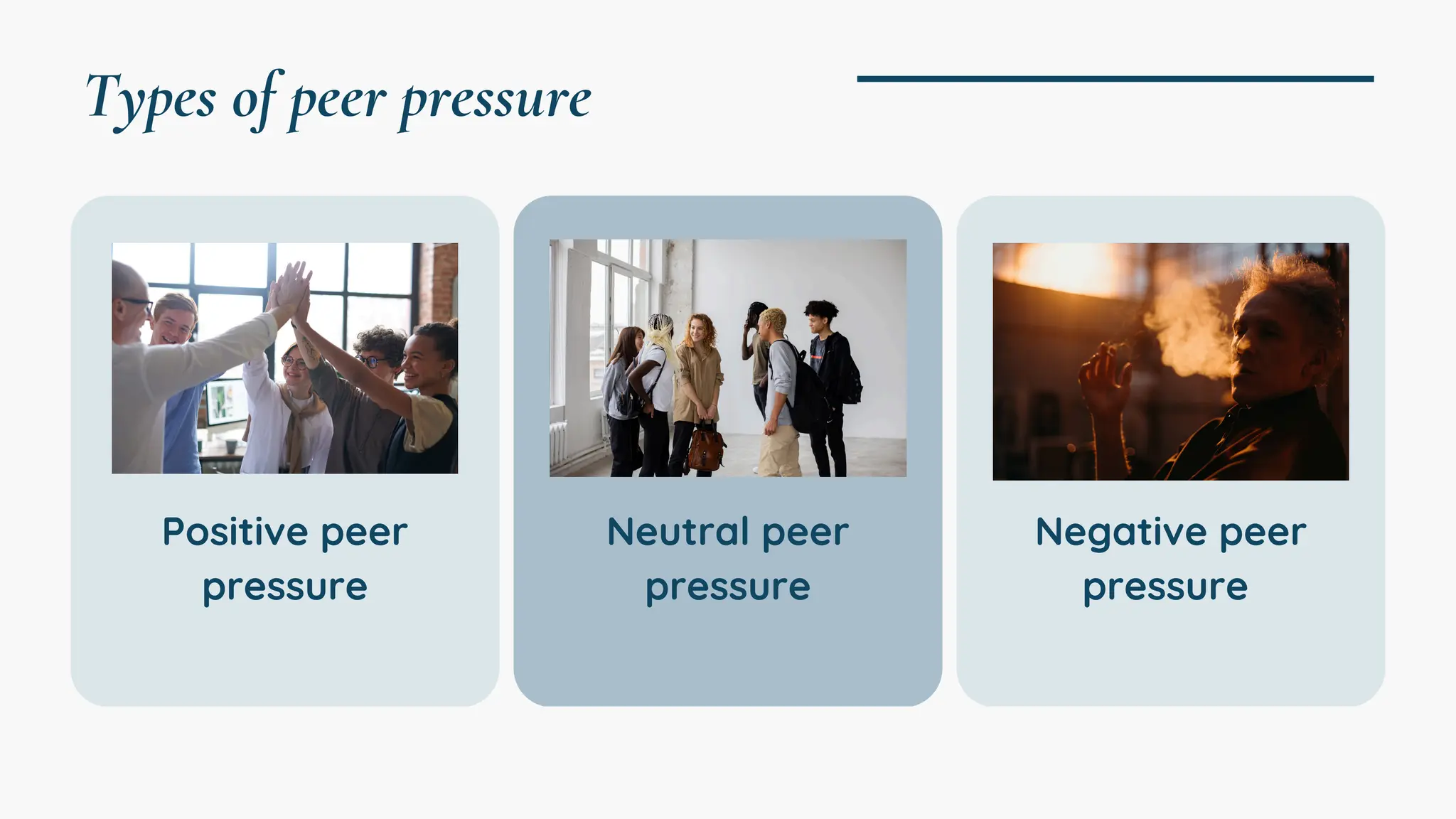 Types of peer pressure

Positive peer pressure

Neutral peer pressure

Negative peer pressure